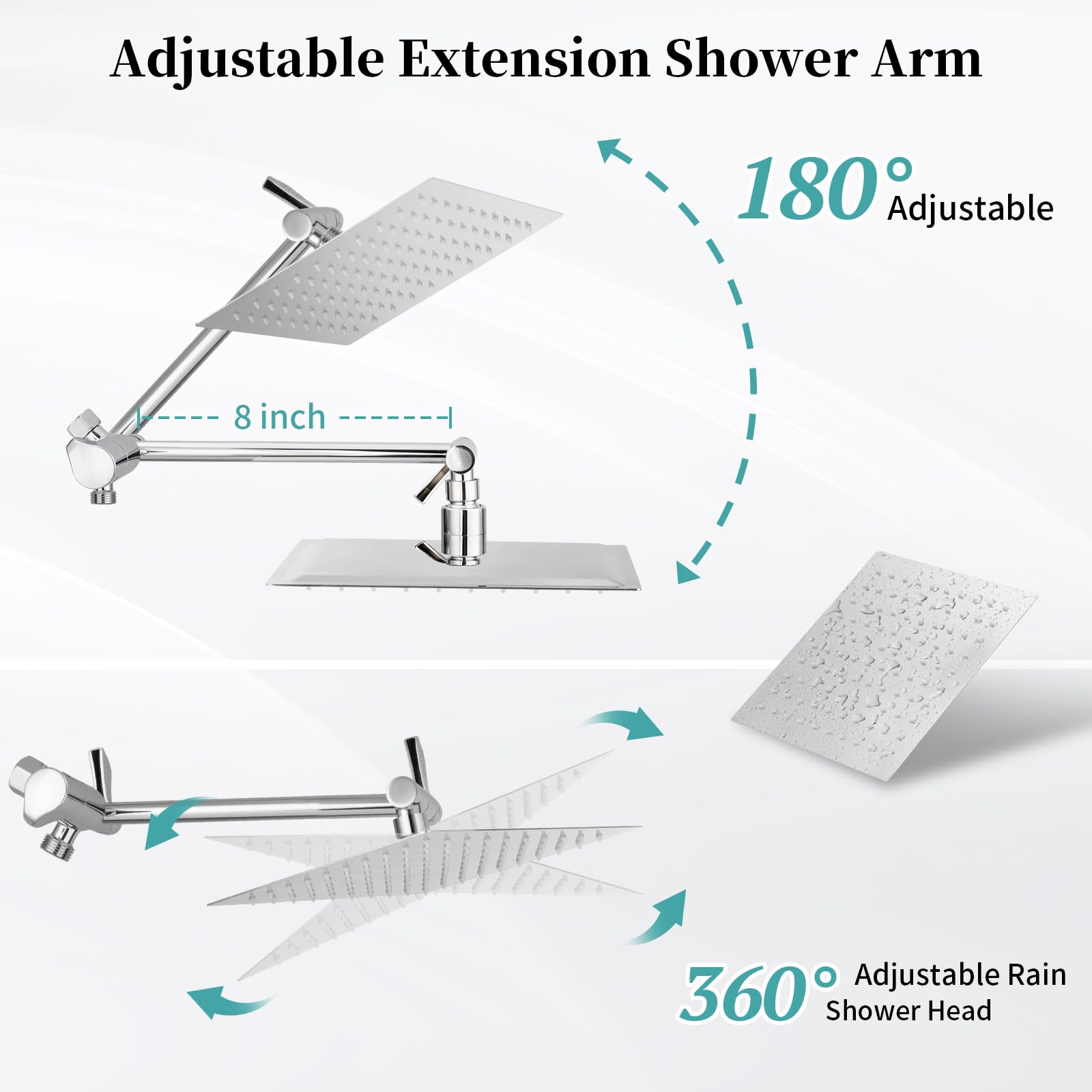 Adjustable Extension Shower Arm

180° Adjustable

8 inch

360° Adjustable Rain Shower Head